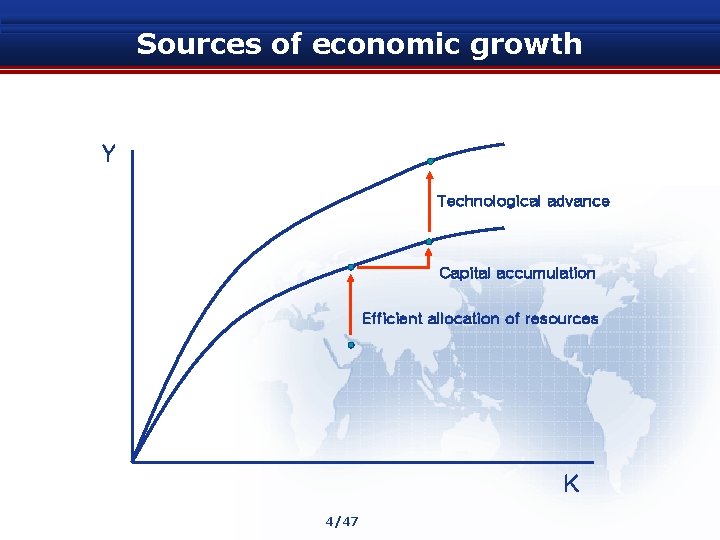 Sources of economic growth

Y

Technological advance

Capital accumulation

Efficient allocation of resources

K

4/47